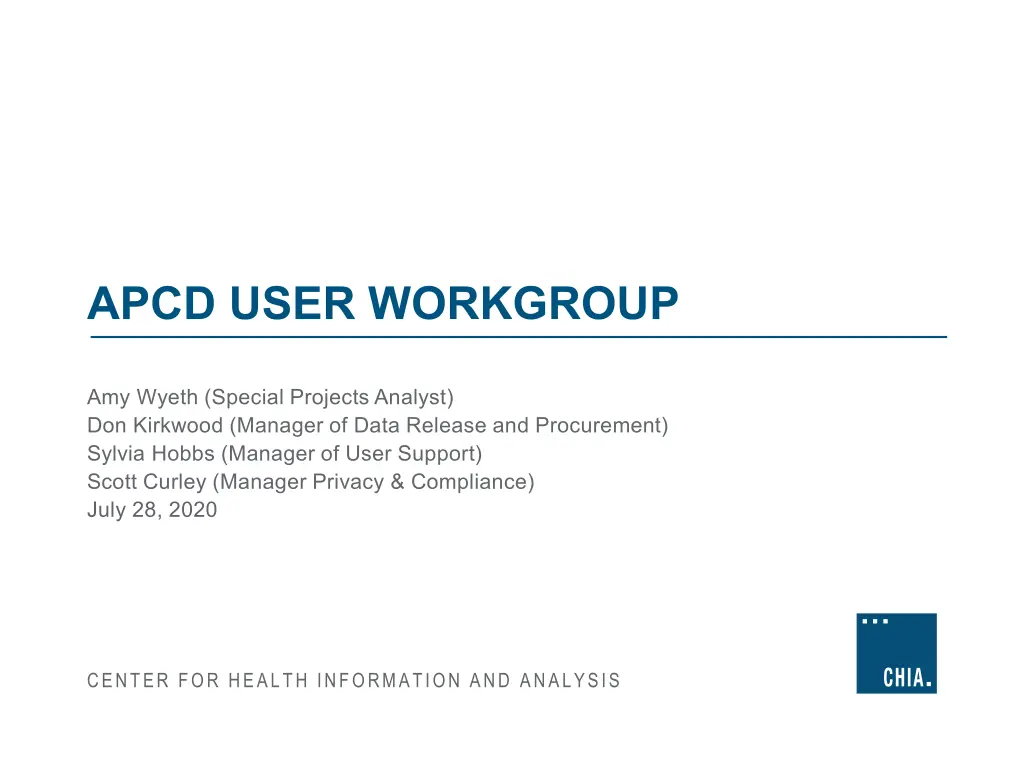 APCD USER WORKGROUP

Amy Wyeth (Special Projects Analyst)
Don Kirkwood (Manager of Data Release and Procurement)
Sylvia Hobbs (Manager of User Support)
Scott Curley (Manager Privacy & Compliance)
July 28, 2020

CENTER FOR HEALTH INFORMATION AND ANALYSIS

CHIA.